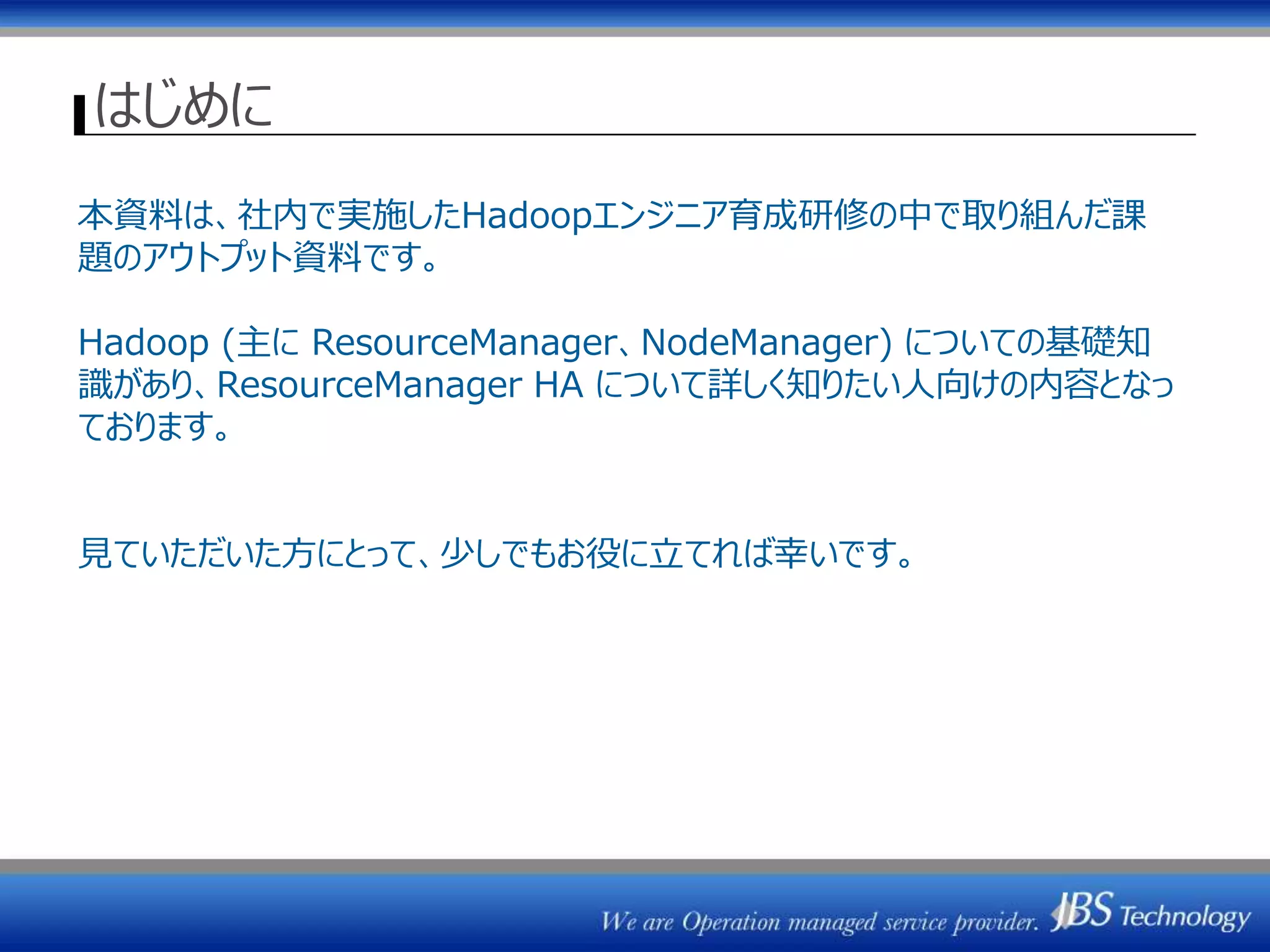 はじめに

本資料は、社内で実施したHadoopエンジニア育成研修の中で取り組んだ課題のアウトプット資料です。

Hadoop (主に ResourceManager、NodeManager) についての基礎知識があり、ResourceManager HA について詳しく知りたい人向けの内容となっております。

見ていただいた方にとって、少しでもお役に立てれば幸いです。

We are Operation managed service provider. JBS Technology